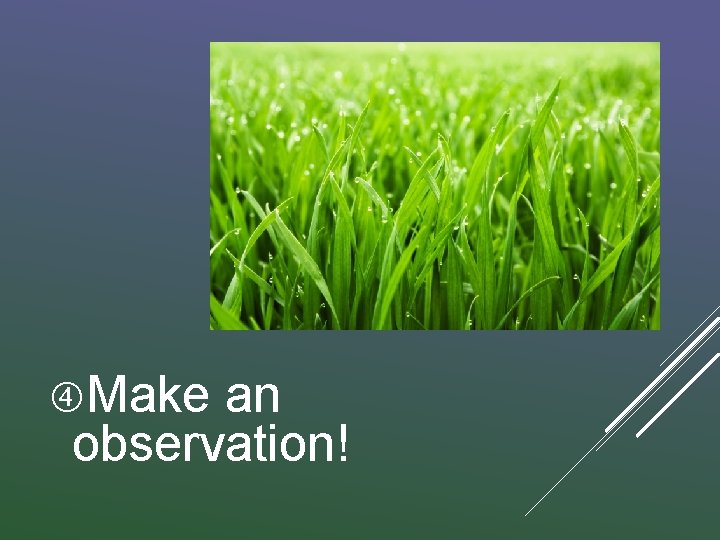 ④Make an observation!